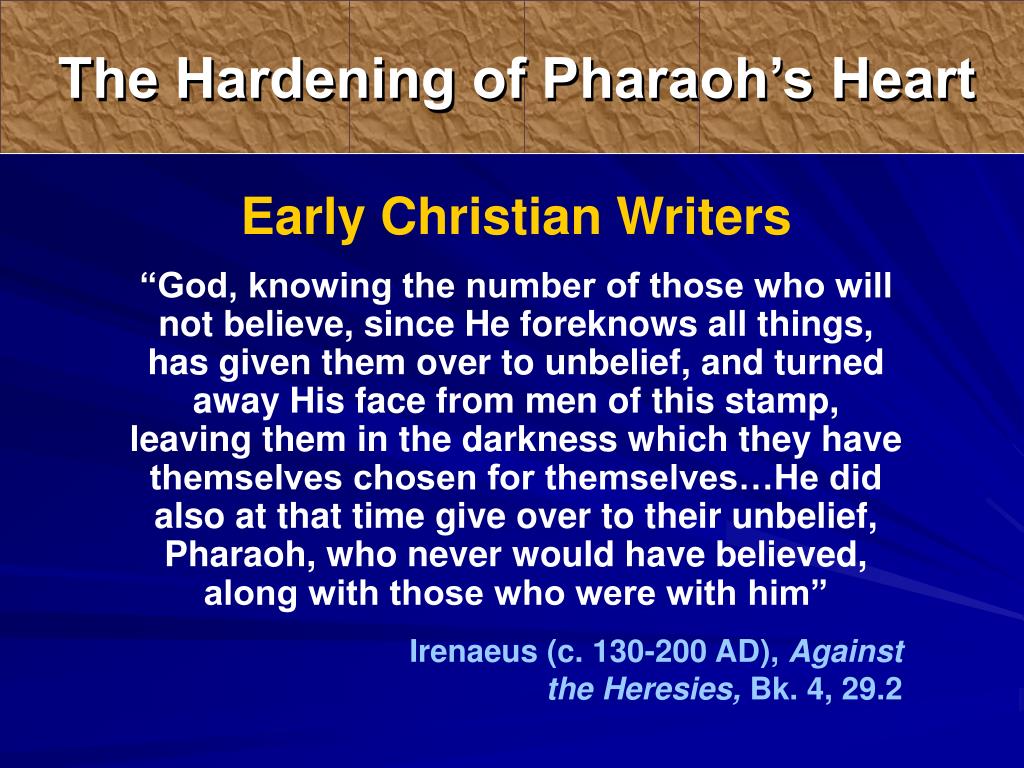 The Hardening of Pharaoh’s Heart

Early Christian Writers

“God, knowing the number of those who will not believe, since He foreknows all things, has given them over to unbelief, and turned away His face from men of this stamp, leaving them in the darkness which they have themselves chosen for themselves…He did also at that time give over to their unbelief, Pharaoh, who never would have believed, along with those who were with him”

Irenaeus (c. 130-200 AD), Against the Heresies, Bk. 4, 29.2